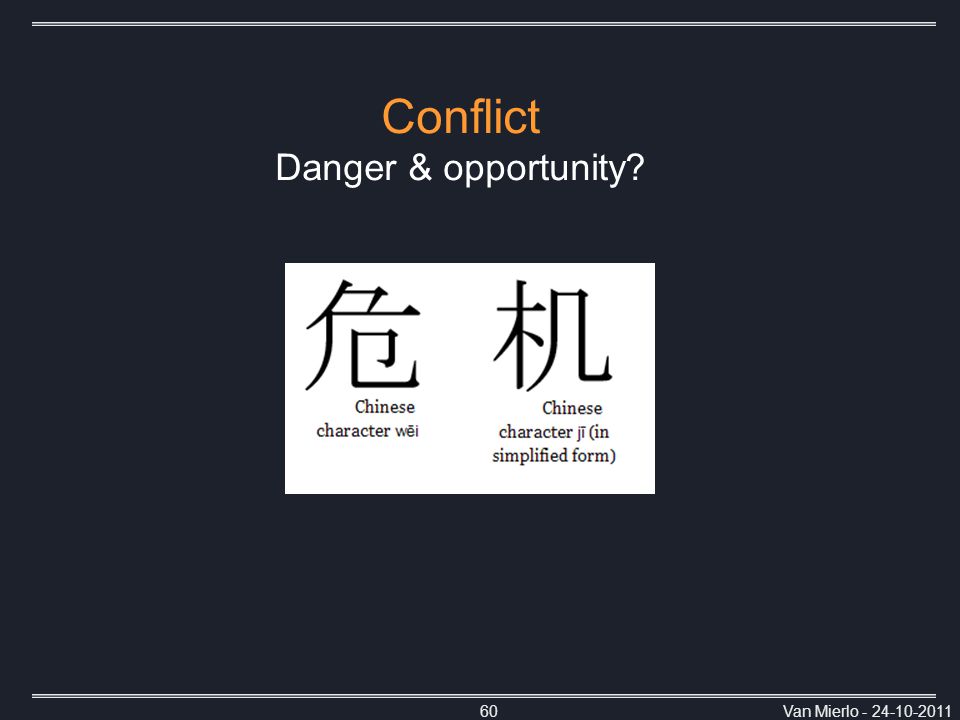 Conflict
Danger & opportunity?

危

Chinese character wēi

机

Chinese character jī (in simplified form)

60

Van Mierlo - 24-10-2011